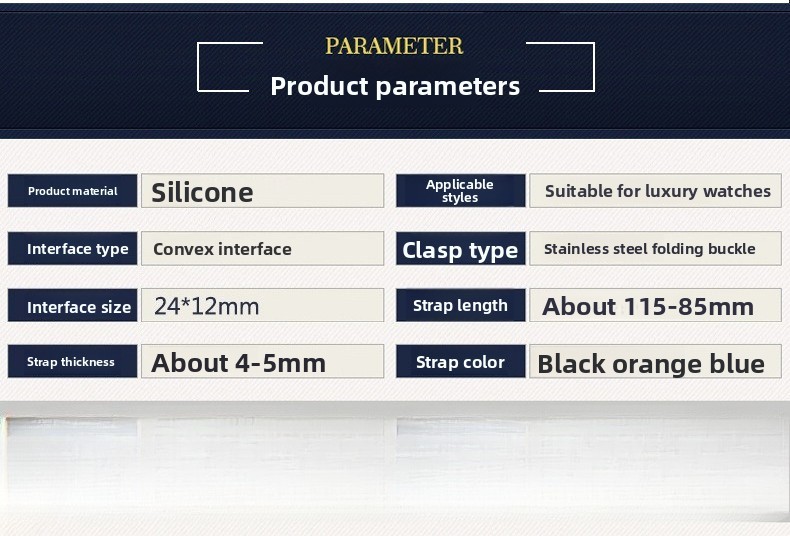 PARAMETER
Product parameters

Product material
Silicone

Interface type
Convex interface

Interface size
24*12mm

Strap thickness
About 4-5mm

Applicable styles
Suitable for luxury watches

Clasp type
Stainless steel folding buckle

Strap length
About 115-85mm

Strap color
Black orange blue